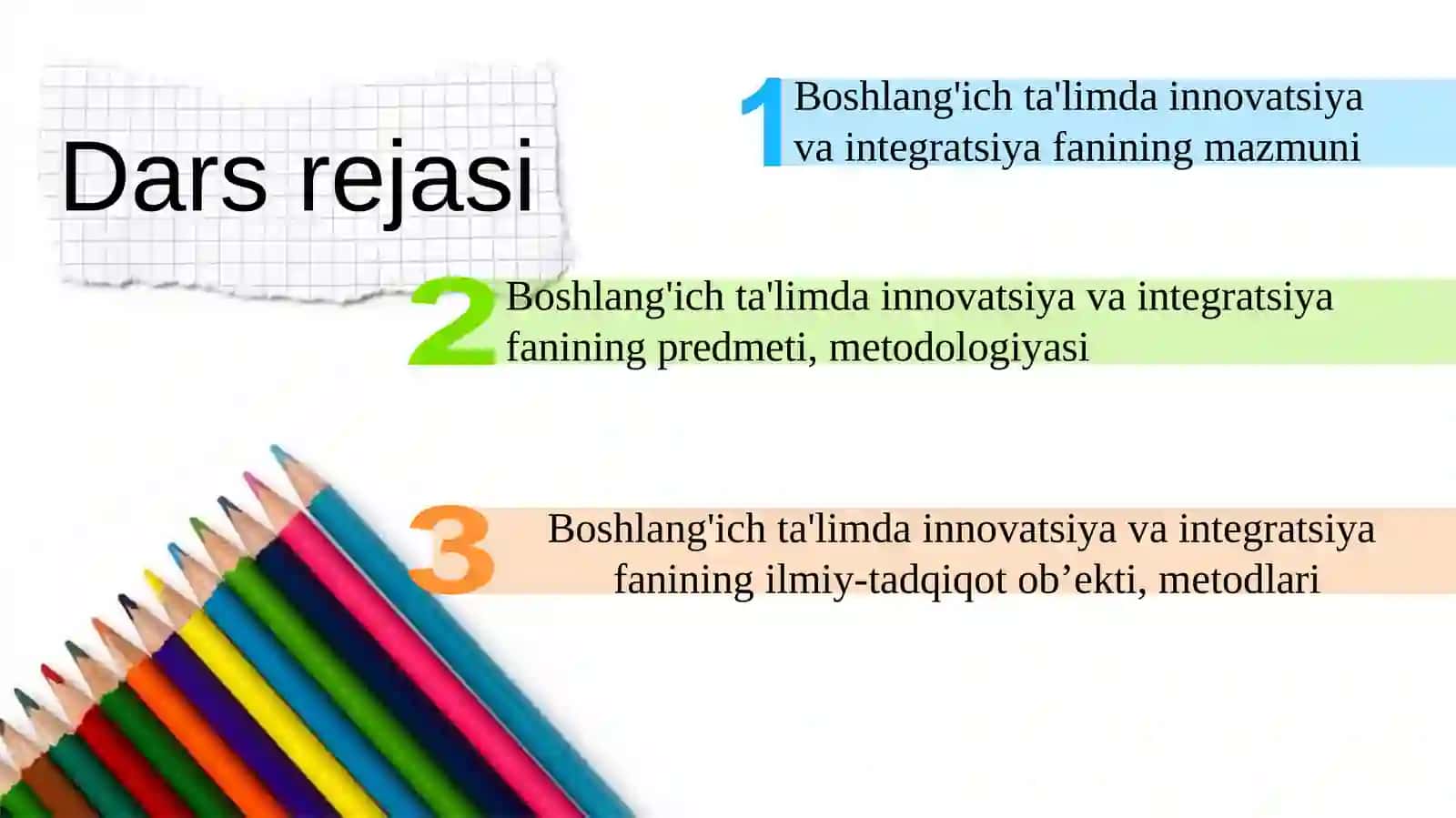 Dars rejasi

1 Boshlang'ich ta'limda innovatsiya va integratsiya fanining mazmuni

2 Boshlang'ich ta'limda innovatsiya va integratsiya fanining predmeti, metodologiyasi

3 Boshlang'ich ta'limda innovatsiya va integratsiya fanining ilmiy-tadqiqot ob’ekti, metodlari